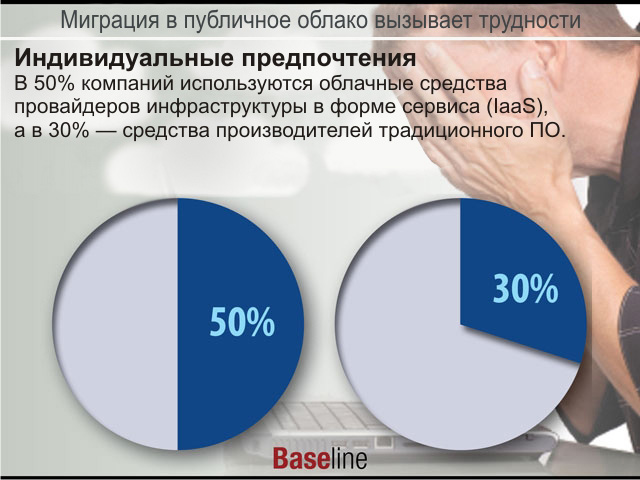 Миграция в публичное облако вызывает трудности

Индивидуальные предпочтения
В 50% компаний используются облачные средства провайдеров инфраструктуры в форме сервиса (IaaS), а в 30% — средства производителей традиционного ПО.

50%

30%

Baseline